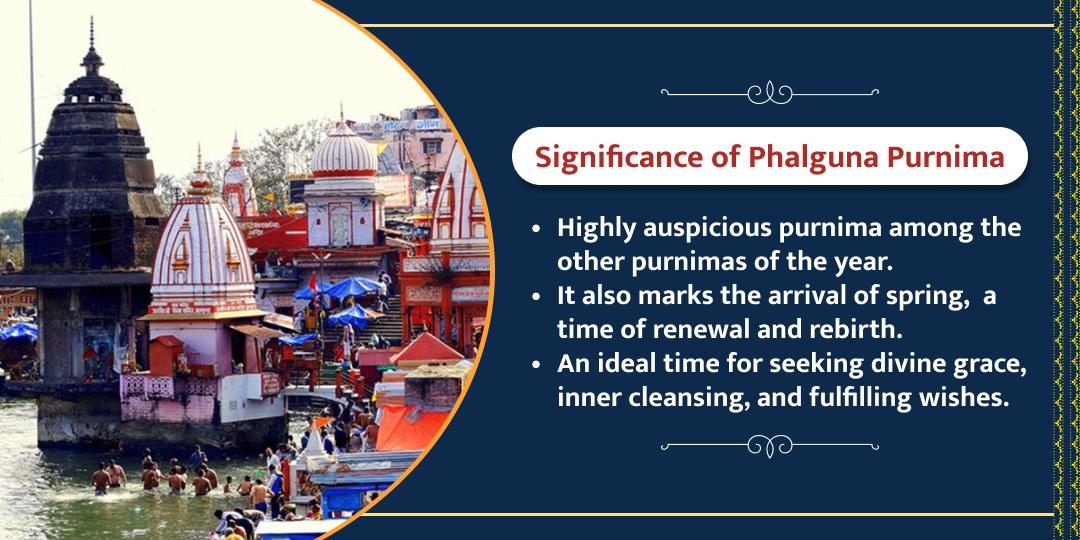 Significance of Phalguna Purnima

• Highly auspicious purnima among the other purnimas of the year.
• It also marks the arrival of spring, a time of renewal and rebirth.
• An ideal time for seeking divine grace, inner cleansing, and fulfilling wishes.